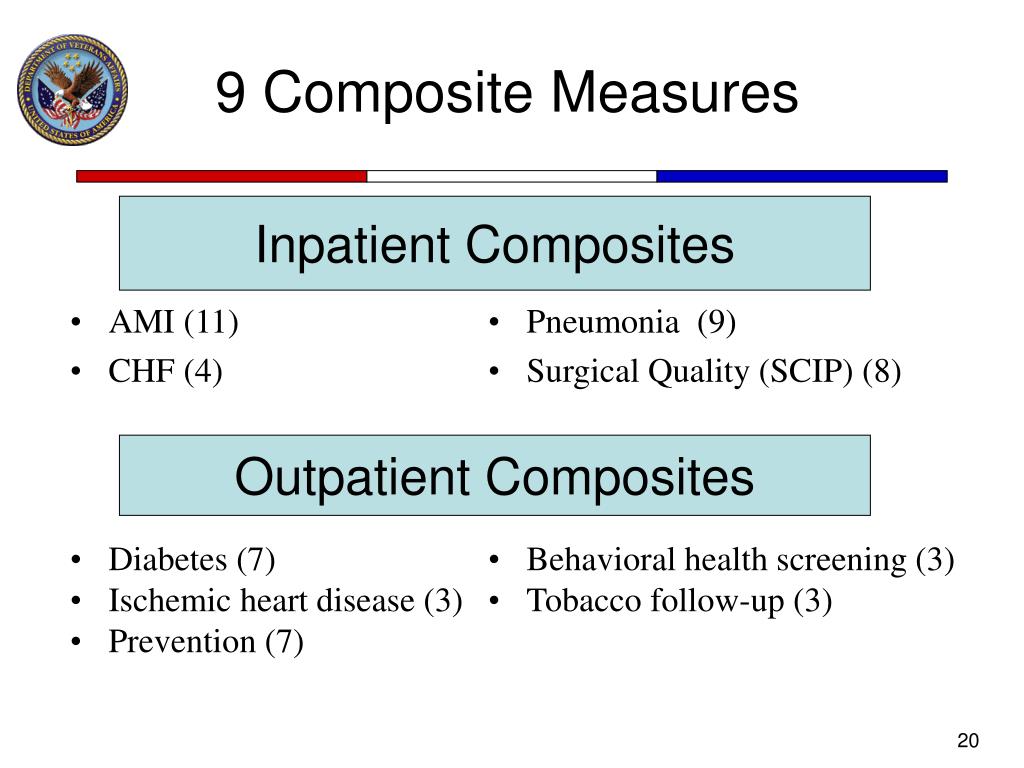 DEPARTMENT OF VETERANS AFFAIRS
UNITED STATES OF AMERICA

9 Composite Measures

Inpatient Composites

• AMI (11)
• CHF (4)

• Pneumonia (9)
• Surgical Quality (SCIP) (8)

Outpatient Composites

• Diabetes (7)
• Ischemic heart disease (3)
• Prevention (7)

• Behavioral health screening (3)
• Tobacco follow-up (3)

20